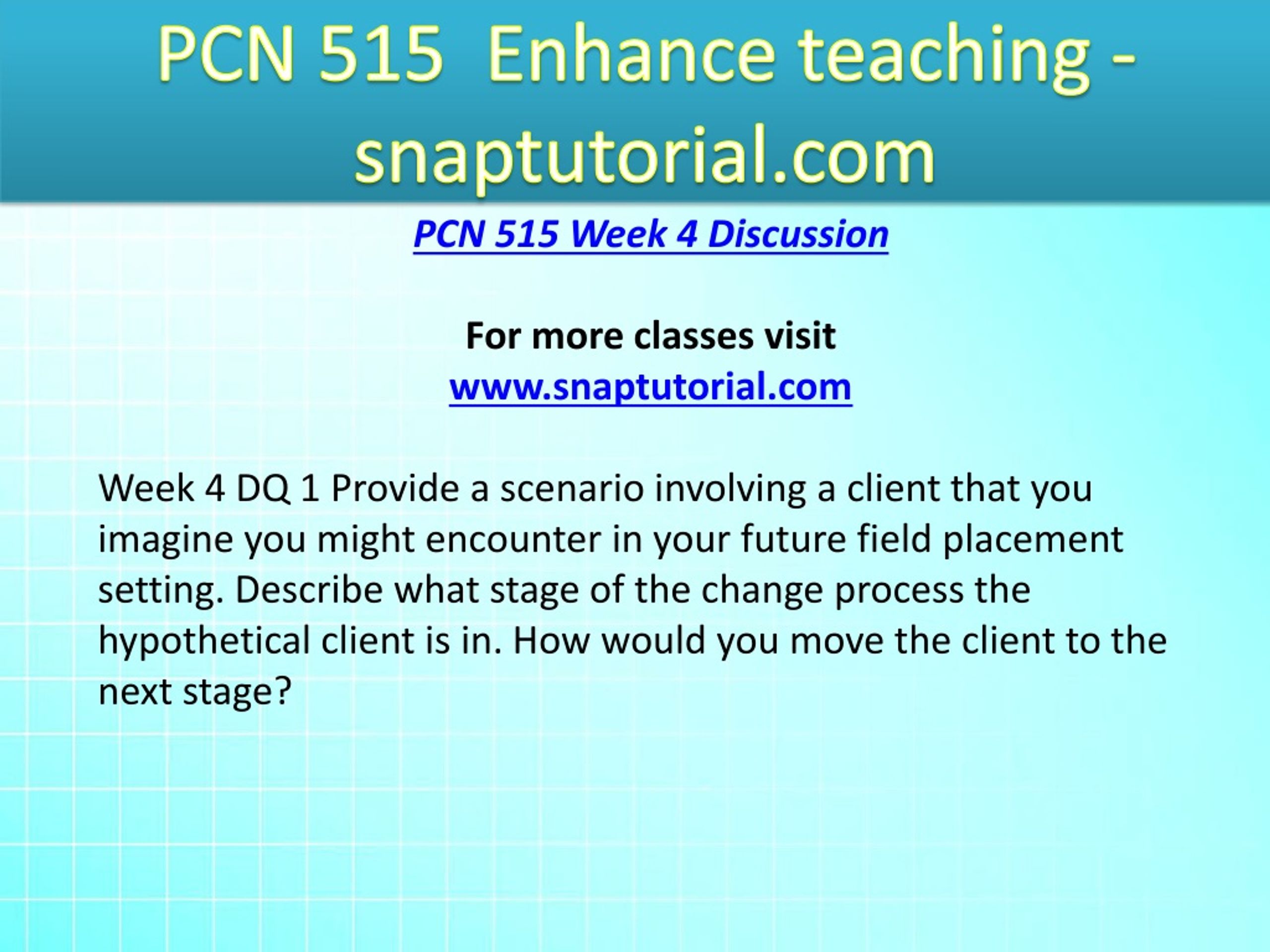 PCN 515 Enhance teaching - snaptutorial.com

PCN 515 Week 4 Discussion

For more classes visit
www.snaptutorial.com

Week 4 DQ 1 Provide a scenario involving a client that you imagine you might encounter in your future field placement setting. Describe what stage of the change process the hypothetical client is in. How would you move the client to the next stage?